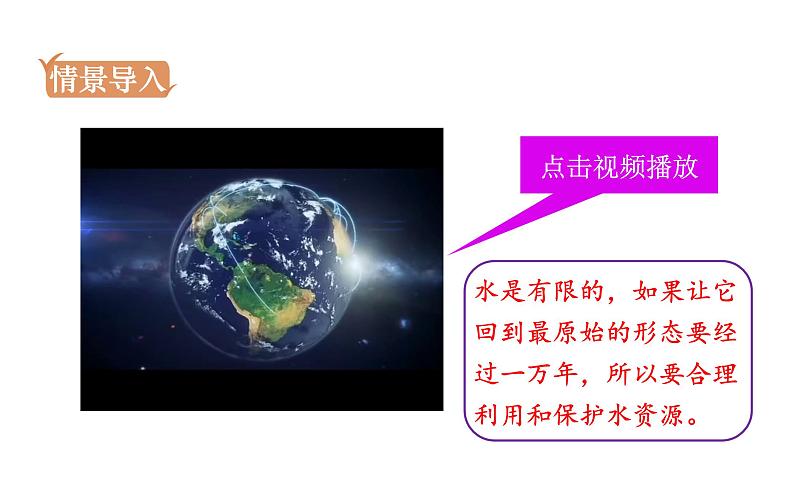 情景导入

点击视频播放

水是有限的，如果让它回到最原始的形态要经过一万年，所以要合理利用和保护水资源。